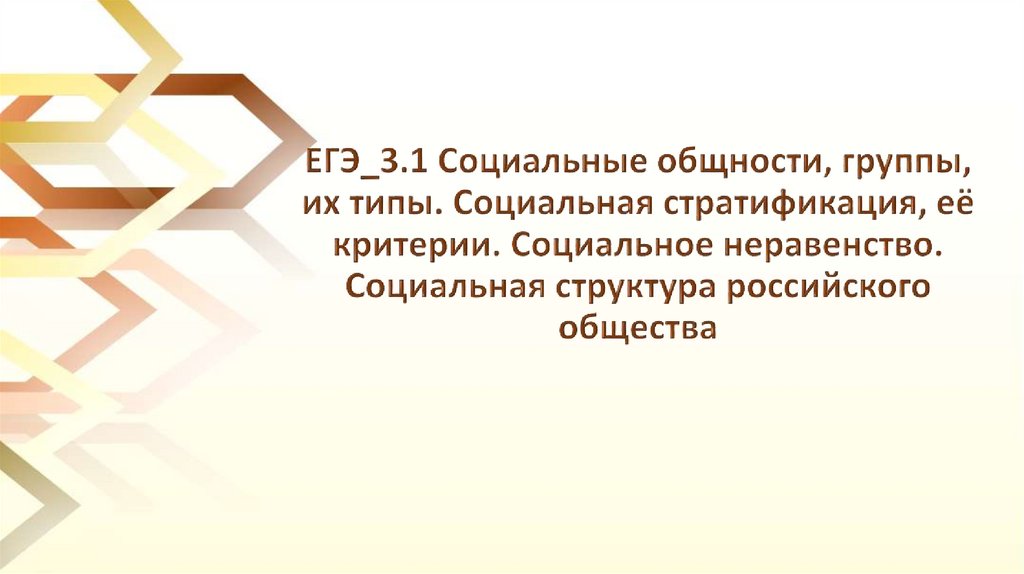 ЕГЭ_3.1 Социальные общности, группы, их типы. Социальная стратификация, её критерии. Социальное неравенство. Социальная структура российского общества